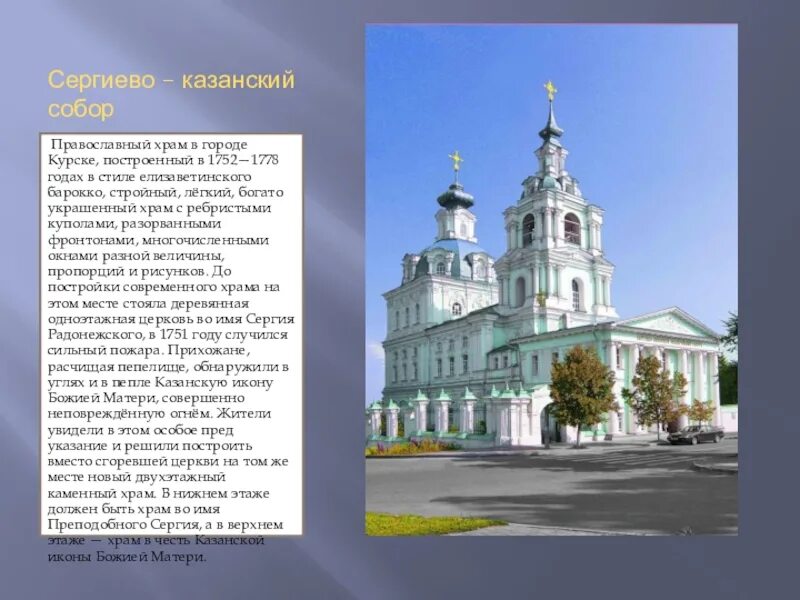 Сергиево – казанский собор

Православный храм в городе Курске, построенный в 1752—1778 годах в стиле елизаветинского барокко, стройный, лёгкий, богато украшенный храм с ребристыми куполами, разорванными фронтонами, многочисленными окнами разной величины, пропорций и рисунков. До постройки современного храма на этом месте стояла деревянная одноэтажная церковь во имя Сергия Радонежского, в 1751 году случился сильный пожара. Прихожане, расчищая пепелище, обнаружили в углях и в пепле Казанскую икону Божией Матери, совершенно неповреждённую огнём. Жители увидели в этом особое пред указание и решили построить вместо сгоревшей церкви на том же месте новый двухэтажный каменный храм. В нижнем этаже должен быть храм во имя Преподобного Сергия, а в верхнем этаже — храм в честь Казанской иконы Божией Матери.